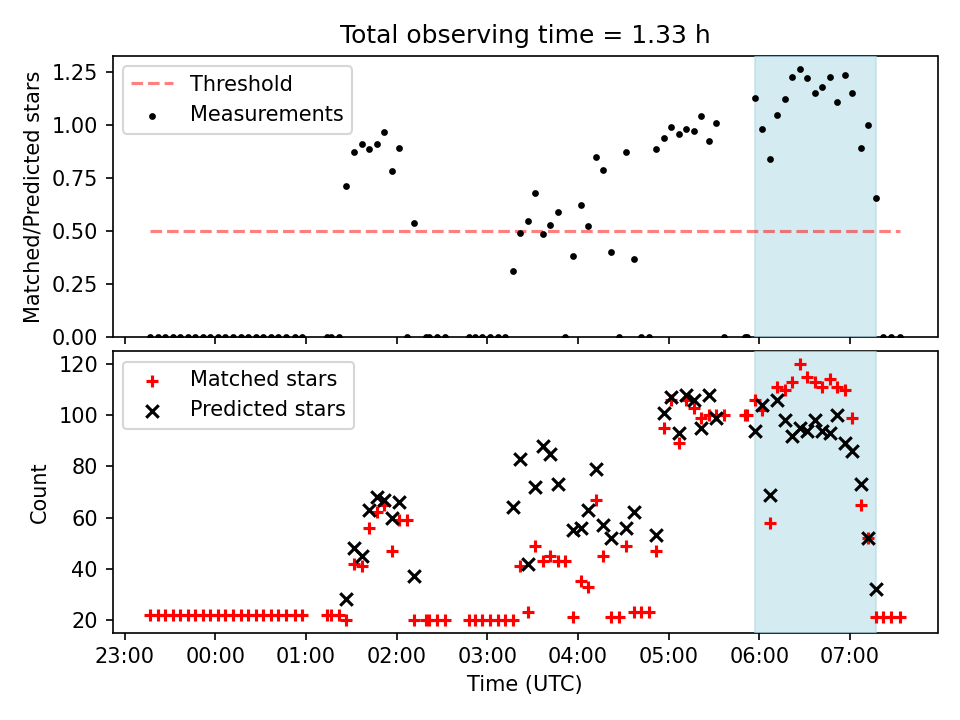 Total observing time = 1.33 h

Threshold
Measurements

Matched/Predicted stars

1.25
1.00
0.75
0.50
0.25
0.00

Matched stars
Predicted stars

Count

120
100
80
60
40
20

23:00 00:00 01:00 02:00 03:00 04:00 05:00 06:00 07:00

Time (UTC)